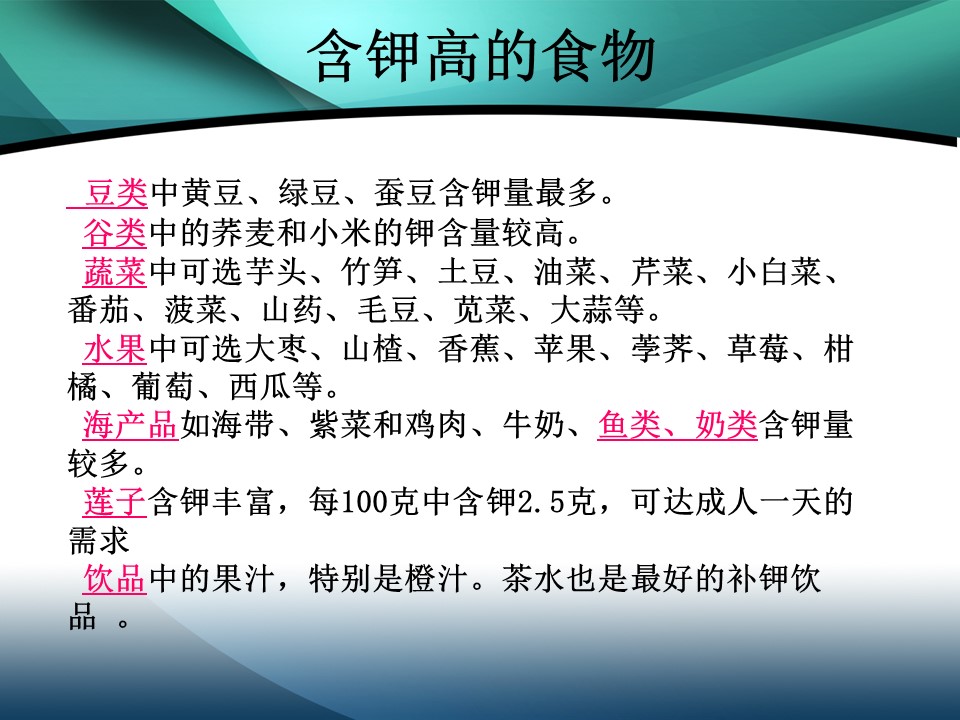 含钾高的食物

豆类中黄豆、绿豆、蚕豆含钾量最多。

谷类中的荞麦和小米的钾含量较高。

蔬菜中可选芋头、竹笋、土豆、油菜、芹菜、小白菜、番茄、菠菜、山药、毛豆、苋菜、大蒜等。

水果中可选大枣、山楂、香蕉、苹果、荸荠、草莓、柑橘、葡萄、西瓜等。

海产品如海带、紫菜和鸡肉、牛奶、鱼类、奶类含钾量较多。

莲子含钾丰富，每100克中含钾2.5克，可达成人一天的需求

饮品中的果汁，特别是橙汁。茶水也是最好的补钾饮品 。